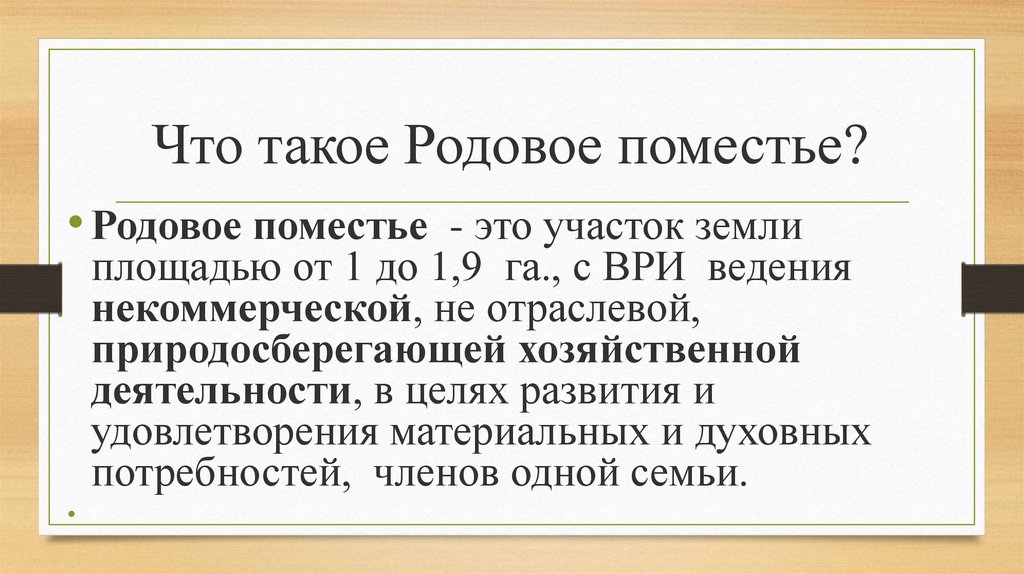 Что такое Родовое поместье?

• Родовое поместье - это участок земли площадью от 1 до 1,9 га., с ВРИ ведения некоммерческой, не отраслевой, природосберегающей хозяйственной деятельности, в целях развития и удовлетворения материальных и духовных потребностей, членов одной семьи.

•